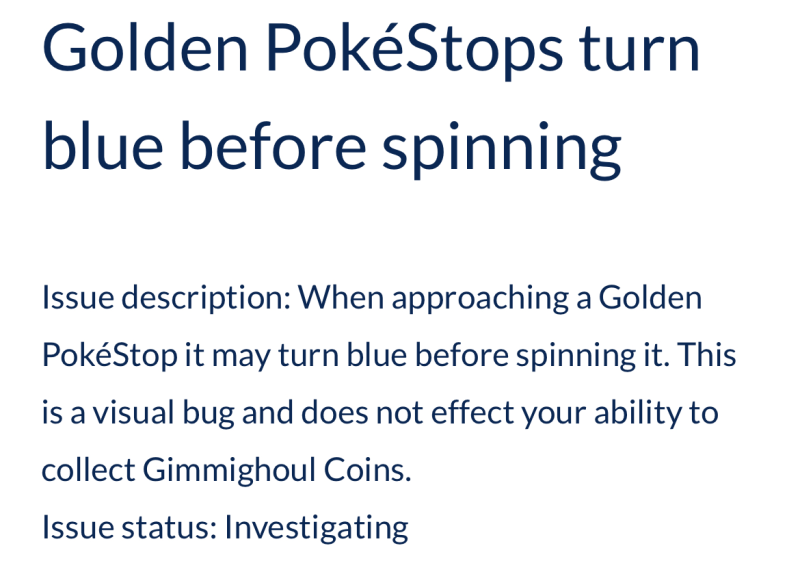 Golden PokéStops turn blue before spinning

Issue description: When approaching a Golden PokéStop it may turn blue before spinning it. This is a visual bug and does not effect your ability to collect Gimmighoul Coins.
Issue status: Investigating